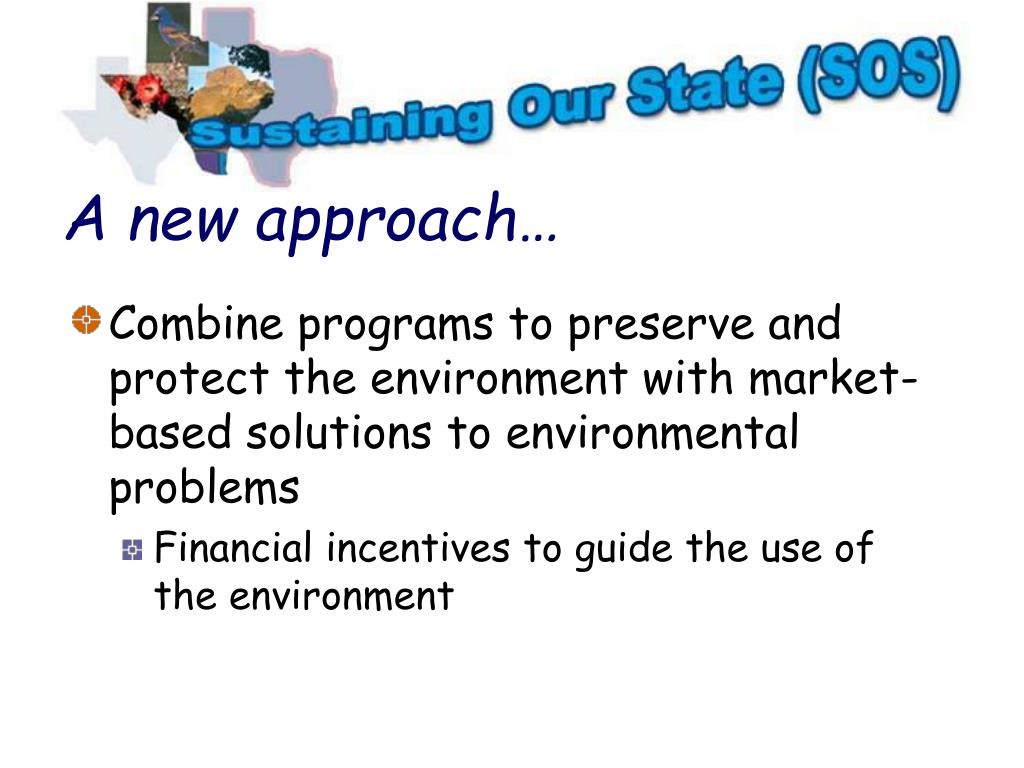 Sustaining Our State (SOS)

A new approach…

Combine programs to preserve and protect the environment with market-based solutions to environmental problems

Financial incentives to guide the use of the environment